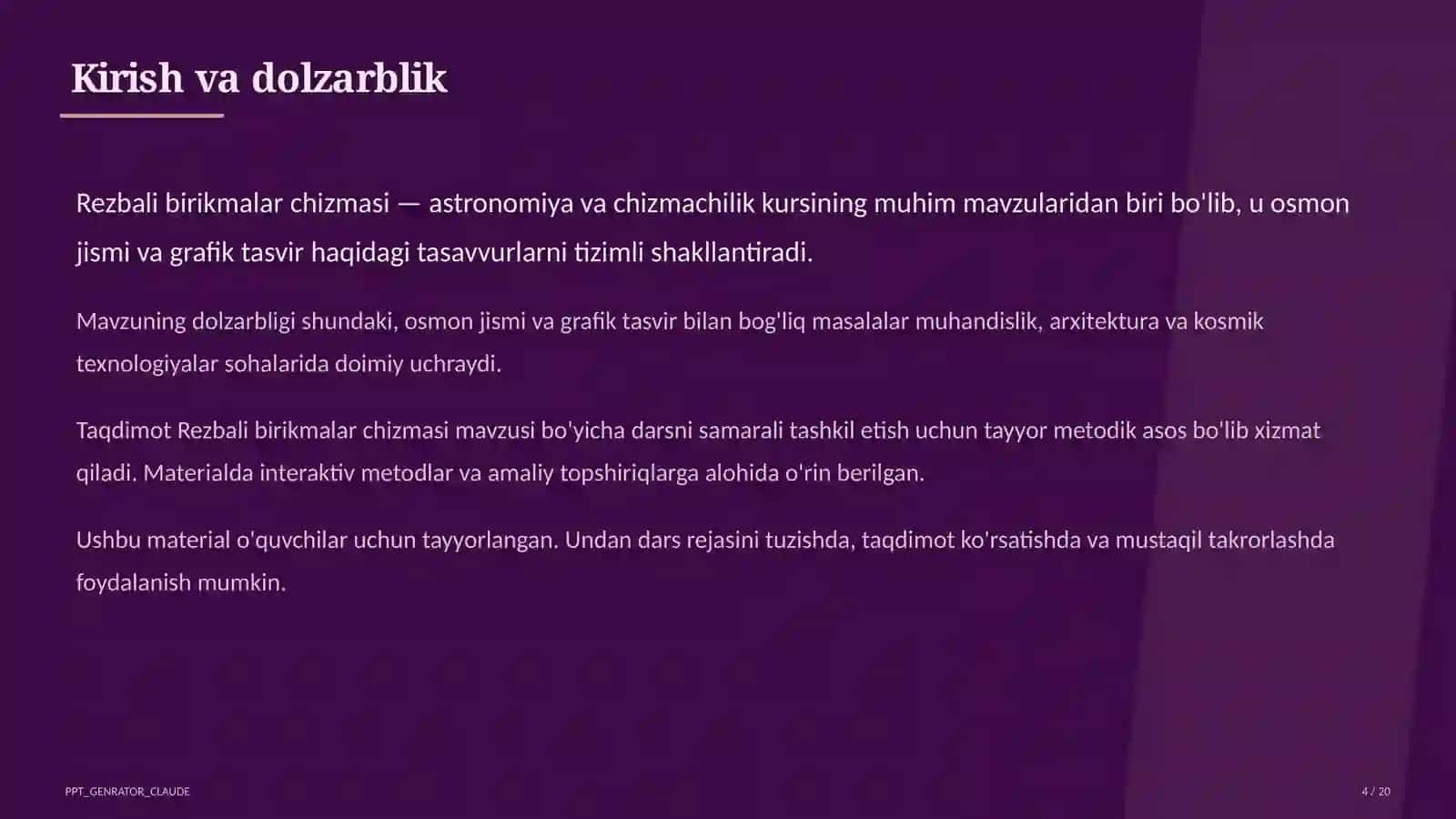 Kirish va dolzarblik

Rezbali birikmalar chizmasi — astronomiya va chizmachilik kursining muhim mavzularidan biri bo'lib, u osmon jismi va grafik tasvir haqidagi tasavvurlarni tizimli shakllantiradi.

Mavzuning dolzarbligi shundaki, osmon jismi va grafik tasvir bilan bog'liq masalalar muhandislik, arxitektura va kosmik texnologiyalar sohalarida doimiy uchraydi.

Taqdimot Rezbali birikmalar chizmasi mavzusi bo'yicha darsni samarali tashkil etish uchun tayyor metodik asos bo'lib xizmat qiladi. Materialda interaktiv metodlar va amaliy topshiriqlarga alohida o'rin berilgan.

Ushbu material o'quvchilar uchun tayyorlangan. Undan dars rejasini tuzishda, taqdimot ko'rsatishda va mustaqil takrorlashda foydalanish mumkin.

PPT_GENRATOR_CLAUDE

4 / 20